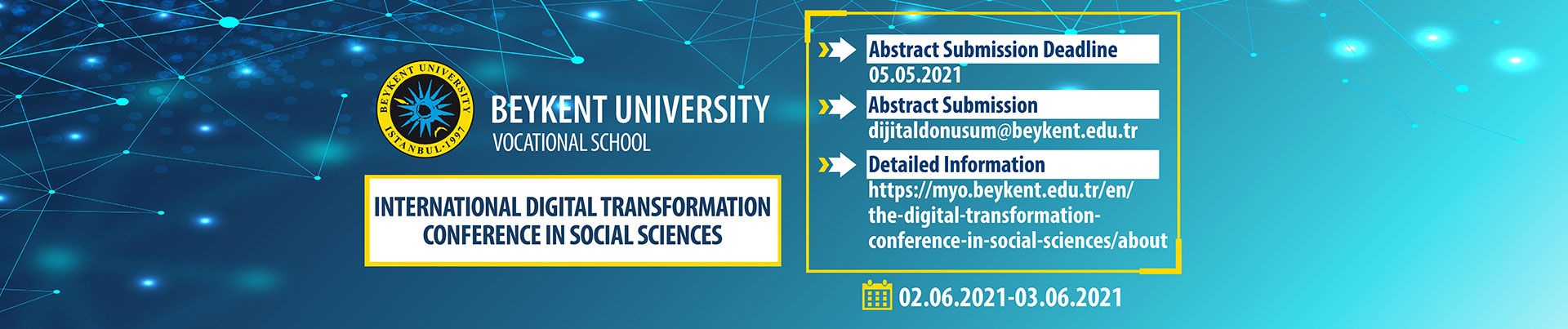 BEYKENT UNIVERSITY ISTANBUL·1997

BEYKENT UNIVERSITY
VOCATIONAL SCHOOL

INTERNATIONAL DIGITAL TRANSFORMATION CONFERENCE IN SOCIAL SCIENCES

Abstract Submission Deadline
05.05.2021

Abstract Submission
dijitaldonusum@beykent.edu.tr

Detailed Information
https://myo.beykent.edu.tr/en/the-digital-transformation-conference-in-social-sciences/about

02.06.2021-03.06.2021